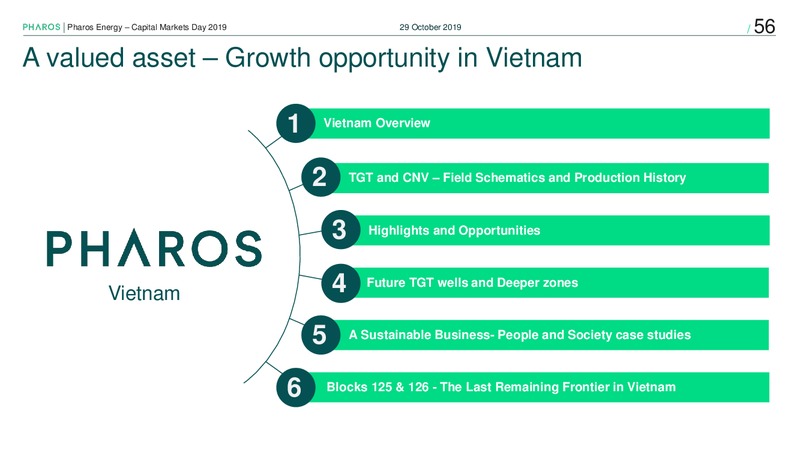 PHAROS | Pharos Energy – Capital Markets Day 2019 29 October 2019 / 56

A valued asset – Growth opportunity in Vietnam

PHAROS
Vietnam

1 Vietnam Overview

2 TGT and CNV – Field Schematics and Production History

3 Highlights and Opportunities

4 Future TGT wells and Deeper zones

5 A Sustainable Business- People and Society case studies

6 Blocks 125 & 126 - The Last Remaining Frontier in Vietnam